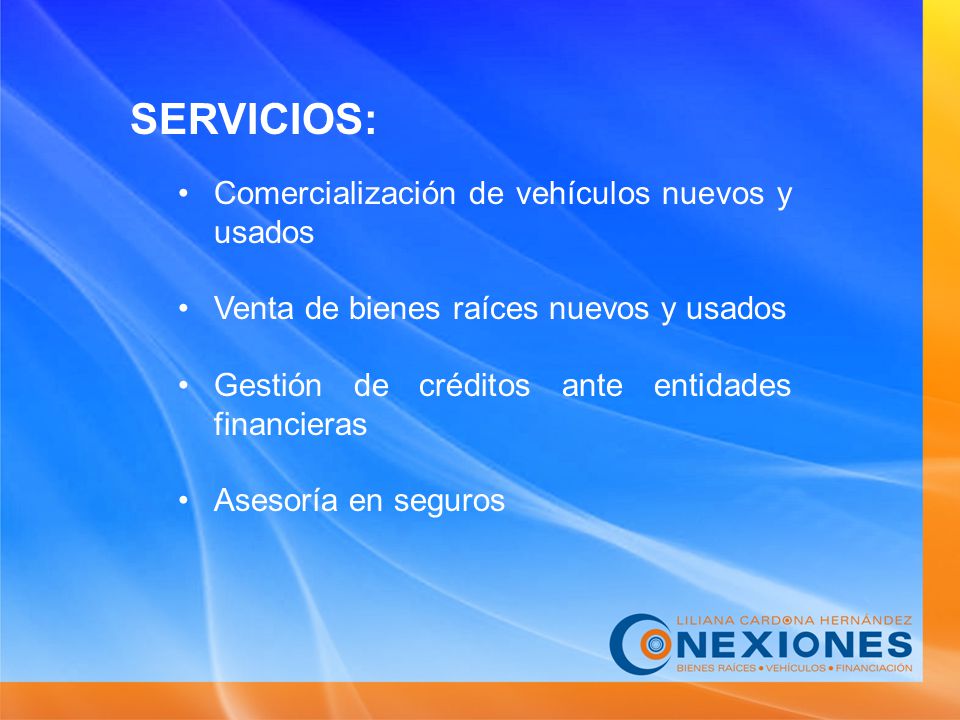 SERVICIOS:

• Comercialización de vehículos nuevos y usados

• Venta de bienes raíces nuevos y usados

• Gestión de créditos ante entidades financieras

• Asesoría en seguros

LILIANA CARDONA HERNÁNDEZ
CONEXIONES
BIENES RAÍCES • VEHÍCULOS • FINANCIACIÓN